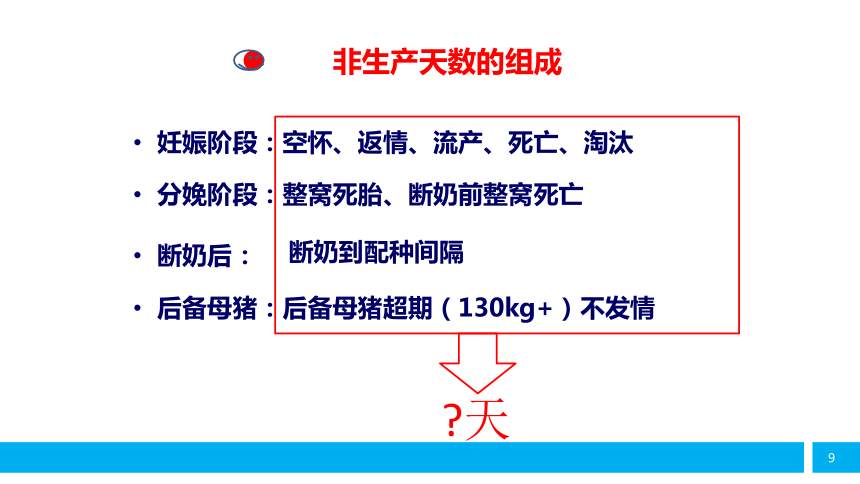 非生产天数的组成

• 妊娠阶段：空怀、返情、流产、死亡、淘汰

• 分娩阶段：整窝死胎、断奶前整窝死亡

• 断奶后： 断奶到配种间隔

• 后备母猪：后备母猪超期（130kg+）不发情

?天

9